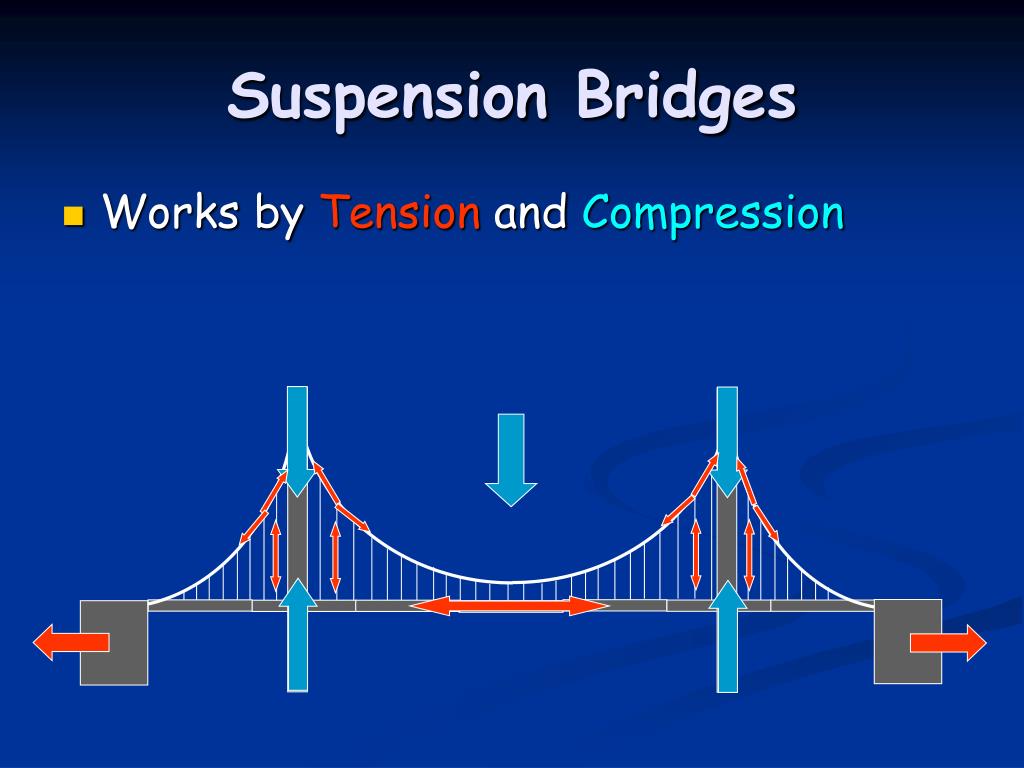 Suspension Bridges

Works by Tension and Compression